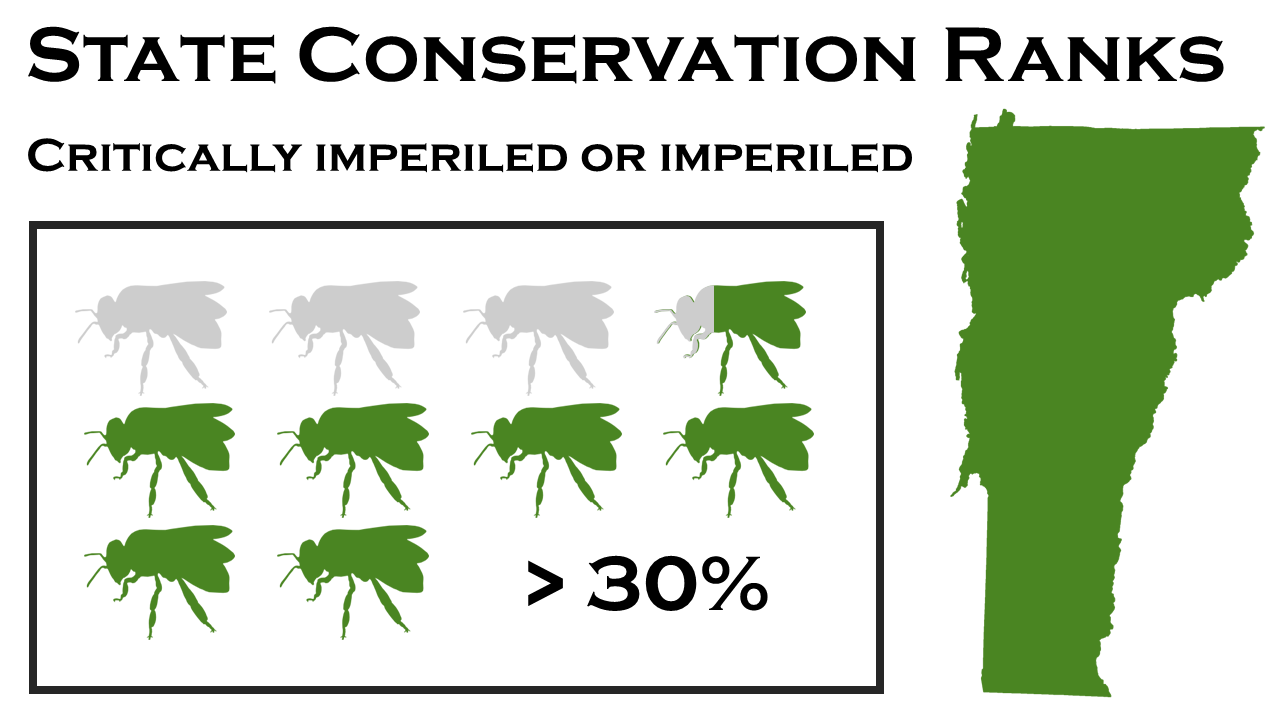 State Conservation Ranks

Critically imperiled or imperiled

> 30%